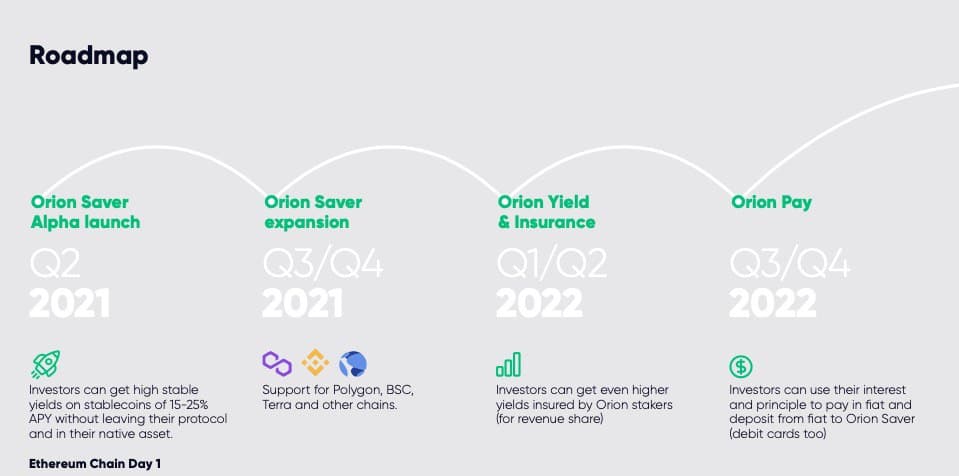 Roadmap

Orion Saver Alpha launch

Q2
2021

Investors can get high stable yields on stablecoins of 15-25% APY without leaving their protocol and in their native asset.

Ethereum Chain Day 1

Orion Saver expansion

Q3/Q4
2021

Support for Polygon, BSC, Terra and other chains.

Orion Yield & Insurance

Q1/Q2
2022

Investors can get even higher yields insured by Orion stakers (for revenue share)

Orion Pay

Q3/Q4
2022

Investors can use their interest and principle to pay in fiat and deposit from fiat to Orion Saver (debit cards too)